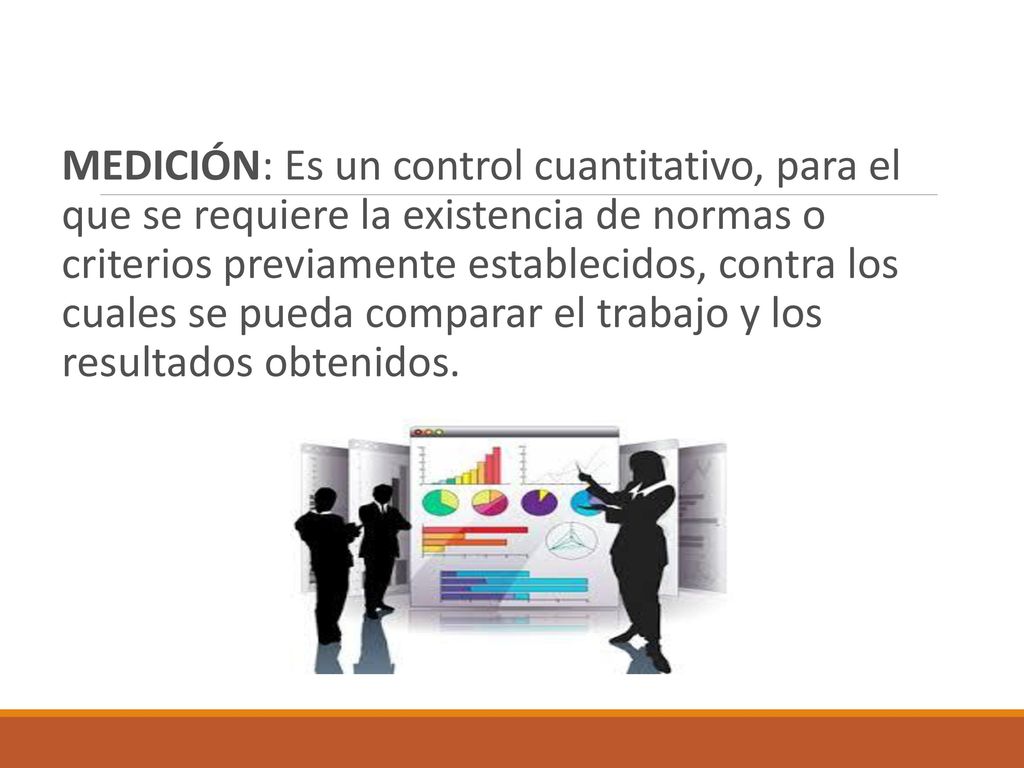 MEDICIÓN: Es un control cuantitativo, para el que se requiere la existencia de normas o criterios previamente establecidos, contra los cuales se pueda comparar el trabajo y los resultados obtenidos.